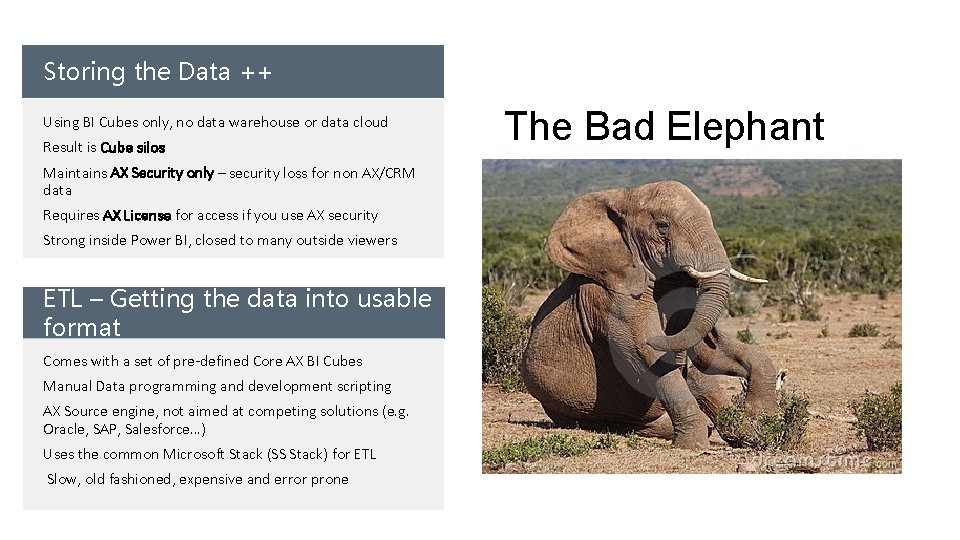 Storing the Data ++

Using BI Cubes only, no data warehouse or data cloud

Result is Cube silos

Maintains AX Security only – security loss for non AX/CRM data

Requires AX License for access if you use AX security

Strong inside Power BI, closed to many outside viewers

ETL – Getting the data into usable format

Comes with a set of pre-defined Core AX BI Cubes

Manual Data programming and development scripting

AX Source engine, not aimed at competing solutions (e.g. Oracle, SAP, Salesforce…)

Uses the common Microsoft Stack (SS Stack) for ETL

Slow, old fashioned, expensive and error prone

The Bad Elephant

dreamstime.com